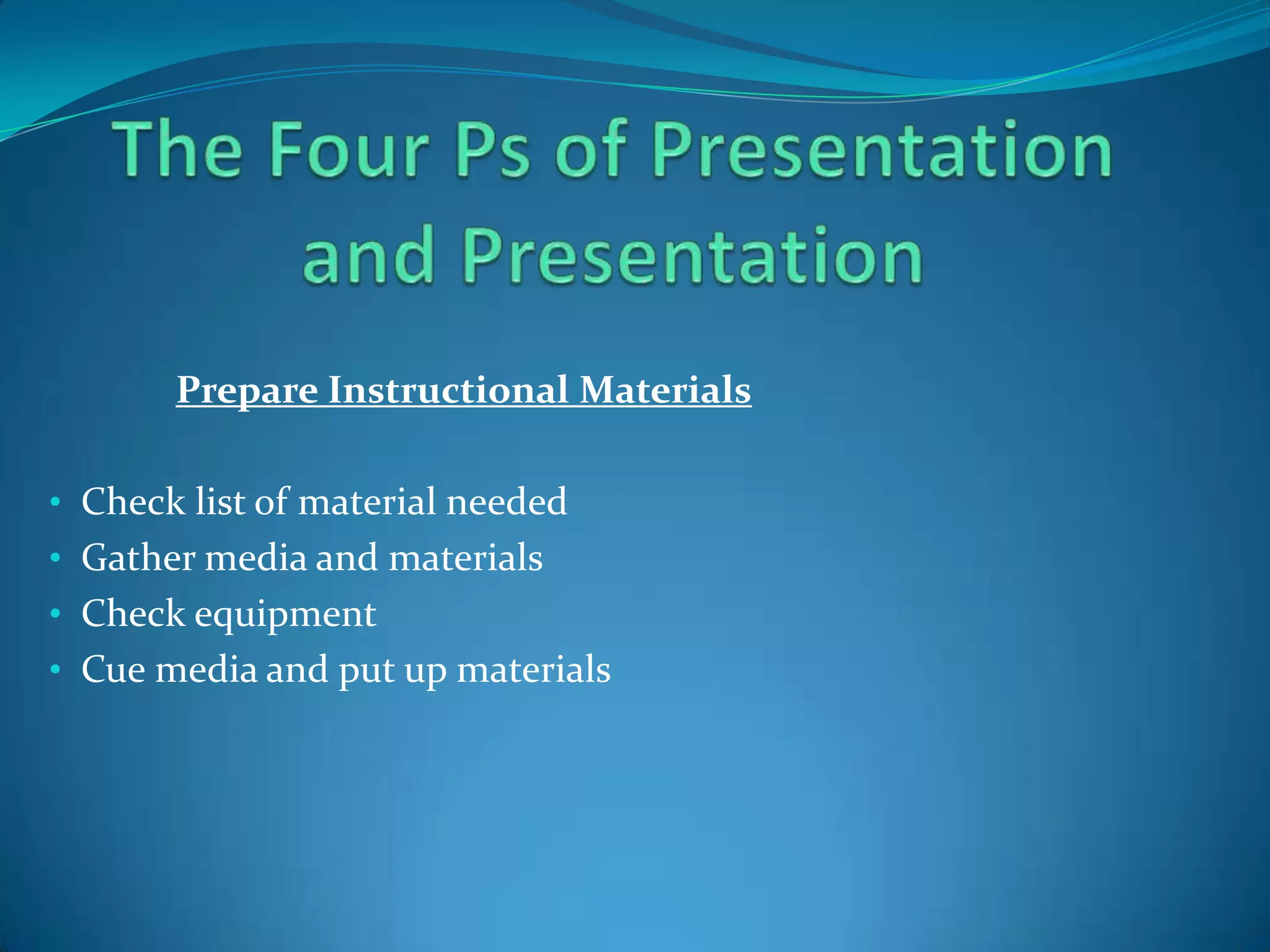 The Four Ps of Presentation and Presentation

Prepare Instructional Materials

• Check list of material needed
• Gather media and materials
• Check equipment
• Cue media and put up materials